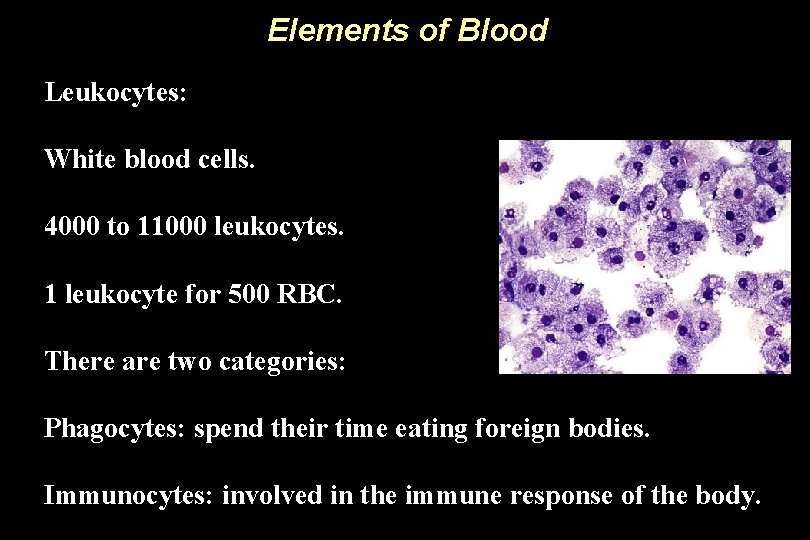 Elements of Blood

Leukocytes:

White blood cells.

4000 to 11000 leukocytes.

1 leukocyte for 500 RBC.

There are two categories:

Phagocytes: spend their time eating foreign bodies.

Immunocytes: involved in the immune response of the body.